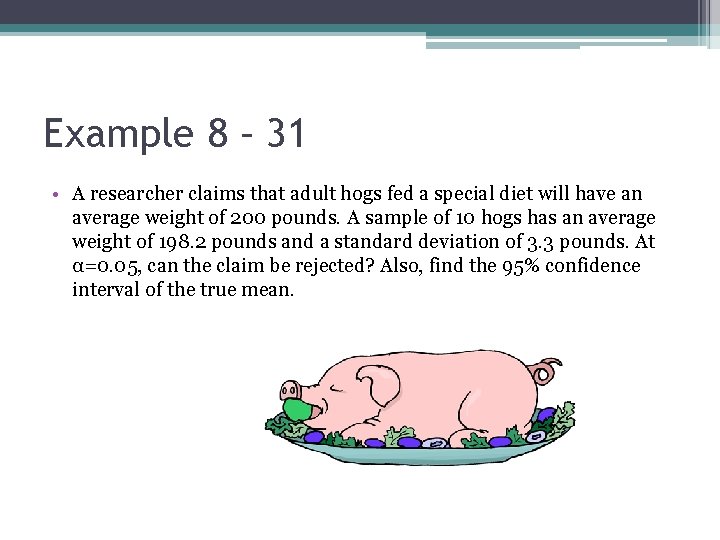 Example 8 – 31

• A researcher claims that adult hogs fed a special diet will have an average weight of 200 pounds. A sample of 10 hogs has an average weight of 198.2 pounds and a standard deviation of 3.3 pounds. At $\alpha=0.05$, can the claim be rejected? Also, find the 95% confidence interval of the true mean.